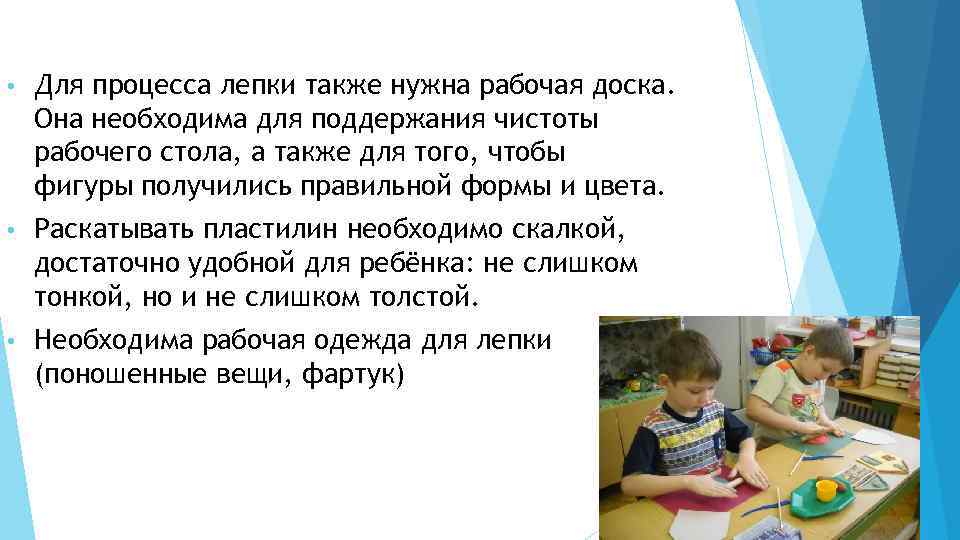 • Для процесса лепки также нужна рабочая доска. Она необходима для поддержания чистоты рабочего стола, а также для того, чтобы фигуры получились правильной формы и цвета.

• Раскатывать пластилин необходимо скалкой, достаточно удобной для ребёнка: не слишком тонкой, но и не слишком толстой.

• Необходима рабочая одежда для лепки (поношенные вещи, фартук)